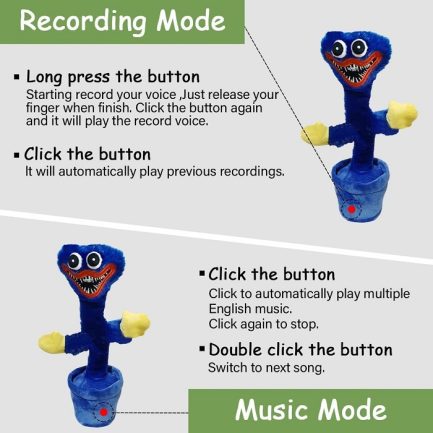 Recording Mode

▪ Long press the button
Starting record your voice ,Just release your finger when finish. Click the button again and it will play the record voice.

▪ Click the button
It will automatically play previous recordings.

▪ Click the button
Click to automatically play multiple English music.
Click again to stop.

▪ Double click the button
Switch to next song.

Music Mode